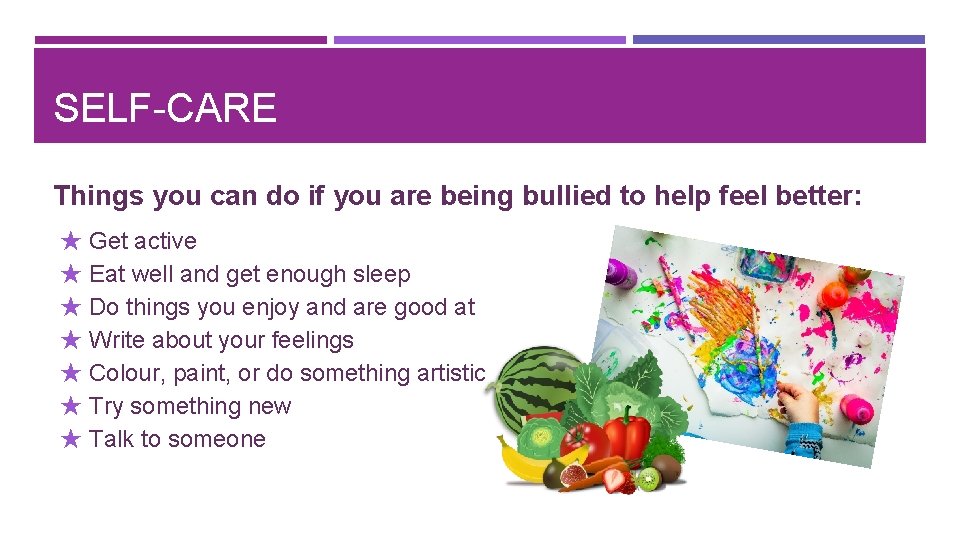 SELF-CARE

Things you can do if you are being bullied to help feel better:

★ Get active
★ Eat well and get enough sleep
★ Do things you enjoy and are good at
★ Write about your feelings
★ Colour, paint, or do something artistic
★ Try something new
★ Talk to someone